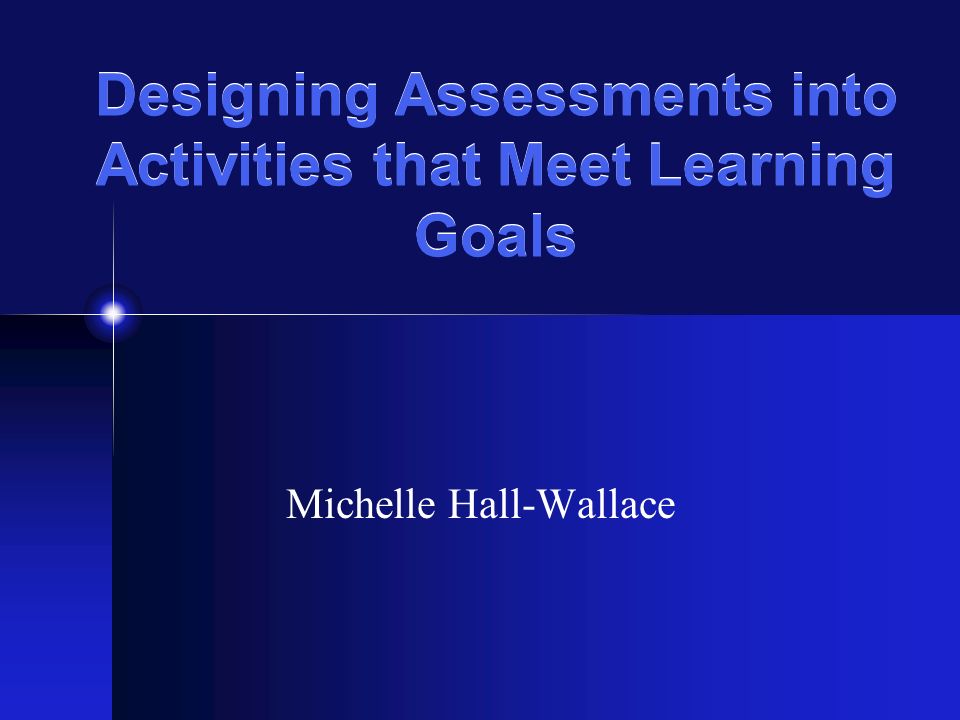 Designing Assessments into Activities that Meet Learning Goals

Michelle Hall-Wallace